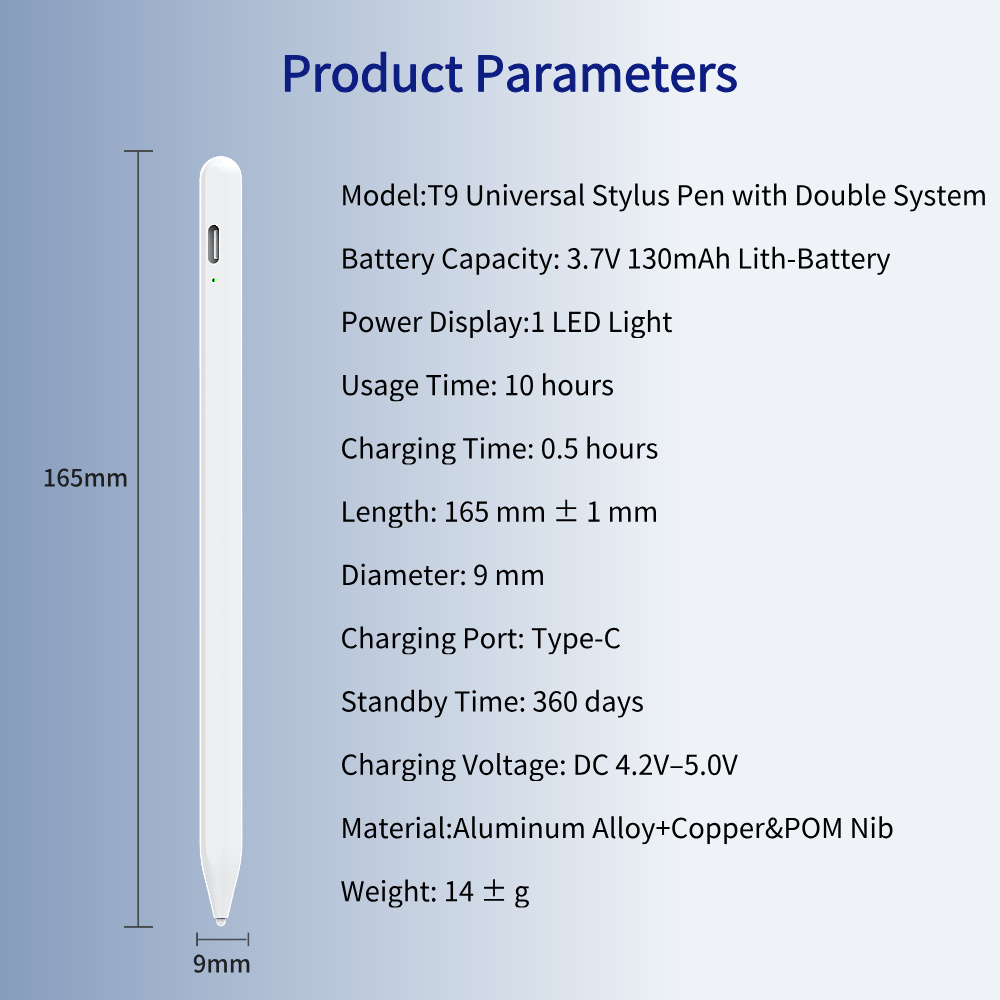 Product Parameters

165mm

9mm

Model:T9 Universal Stylus Pen with Double System

Battery Capacity: 3.7V 130mAh Lith-Battery

Power Display:1 LED Light

Usage Time: 10 hours

Charging Time: 0.5 hours

Length: 165 mm ± 1 mm

Diameter: 9 mm

Charging Port: Type-C

Standby Time: 360 days

Charging Voltage: DC 4.2V–5.0V

Material:Aluminum Alloy+Copper&POM Nib

Weight: 14 ± g